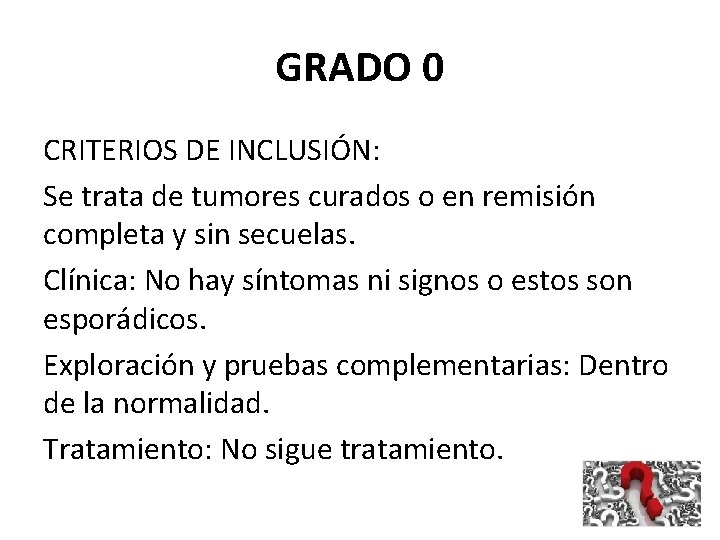 GRADO 0

CRITERIOS DE INCLUSIÓN:

Se trata de tumores curados o en remisión completa y sin secuelas.

Clínica: No hay síntomas ni signos o estos son esporádicos.

Exploración y pruebas complementarias: Dentro de la normalidad.

Tratamiento: No sigue tratamiento.